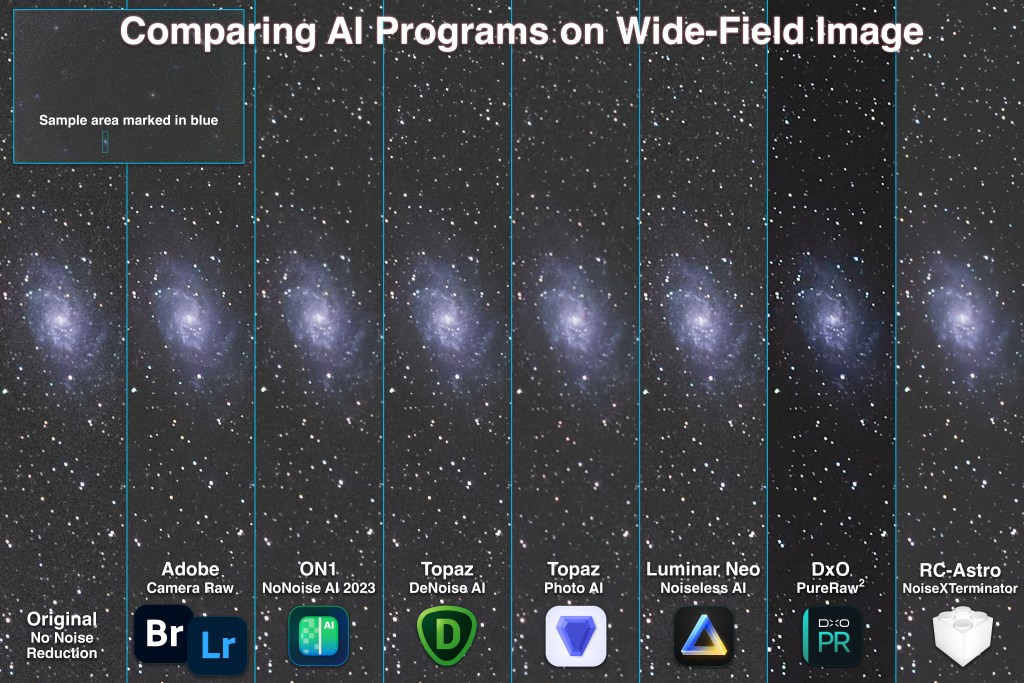 Comparing AI Programs on Wide-Field Image

Sample area marked in blue

Original
No Noise
Reduction

Adobe
Camera Raw
Br Lr

ON1
NoNoise AI 2023
AI

Topaz
DeNoise AI
D

Topaz
Photo AI

Luminar Neo
Noiseless AI

DxO
PureRaw$^2$
DXO PR

RC-Astro
NoiseXTerminator